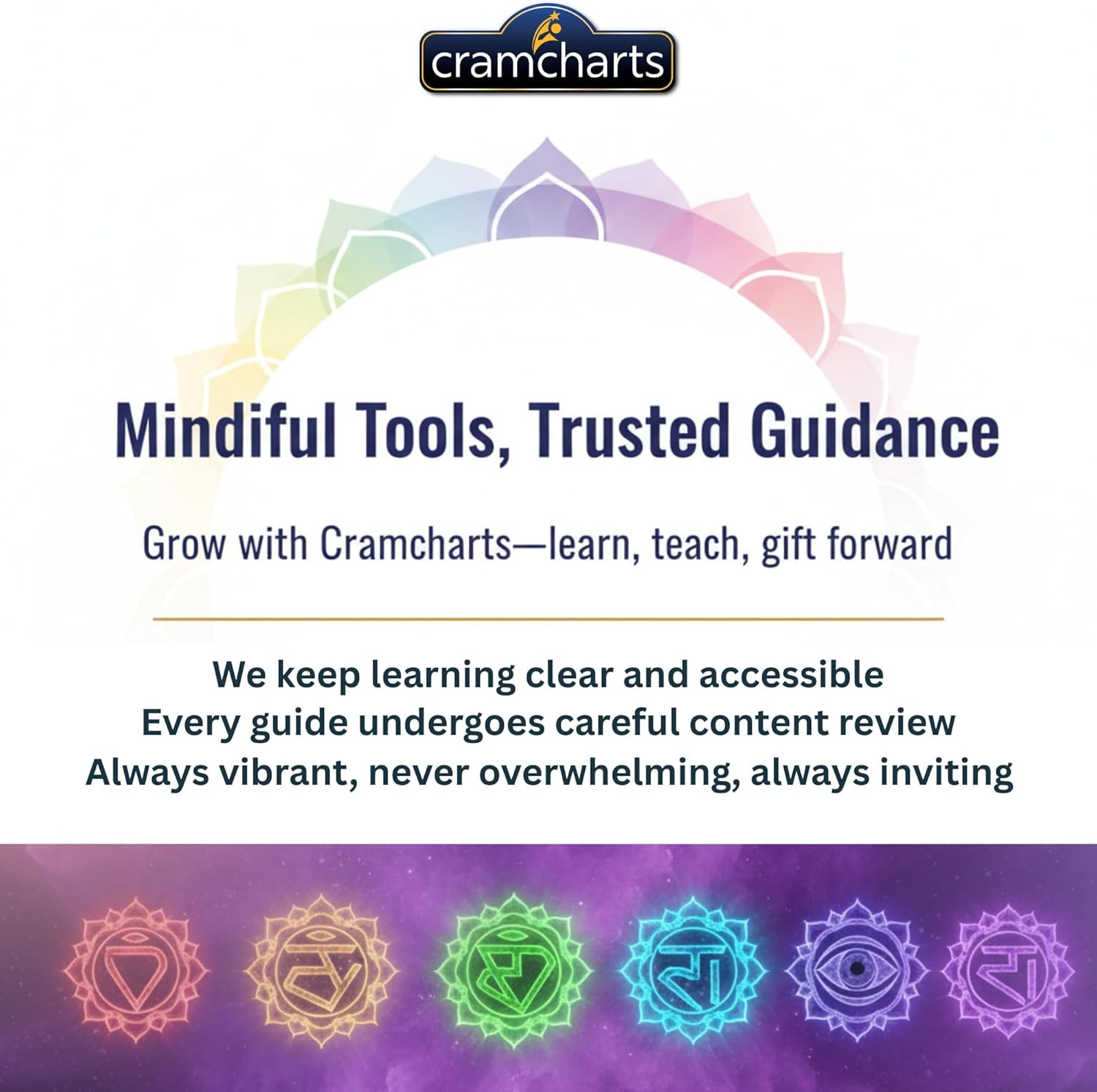 cramcharts

Mindiful Tools, Trusted Guidance

Grow with Cramcharts—learn, teach, gift forward

We keep learning clear and accessible
Every guide undergoes careful content review
Always vibrant, never overwhelming, always inviting